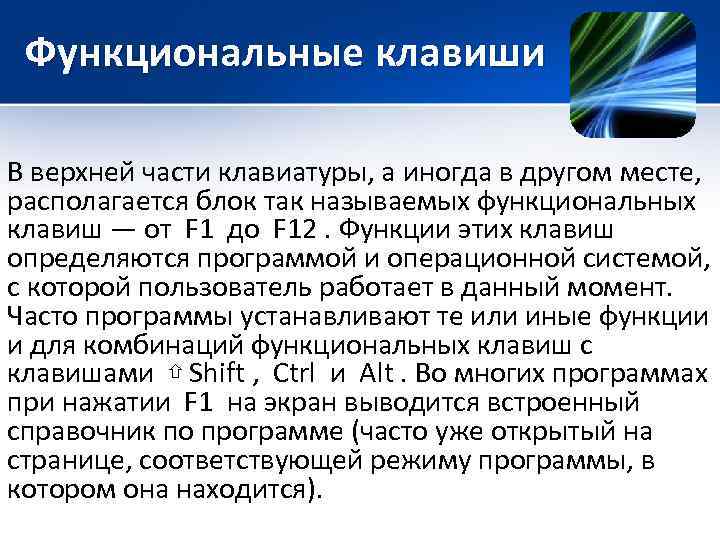 Функциональные клавиши

В верхней части клавиатуры, а иногда в другом месте, располагается блок так называемых функциональных клавиш — от F1 до F12 . Функции этих клавиш определяются программой и операционной системой, с которой пользователь работает в данный момент. Часто программы устанавливают те или иные функции и для комбинаций функциональных клавиш с клавишами ⇧ Shift , Ctrl и Alt . Во многих программах при нажатии F1 на экран выводится встроенный справочник по программе (часто уже открытый на странице, соответствующей режиму программы, в котором она находится).